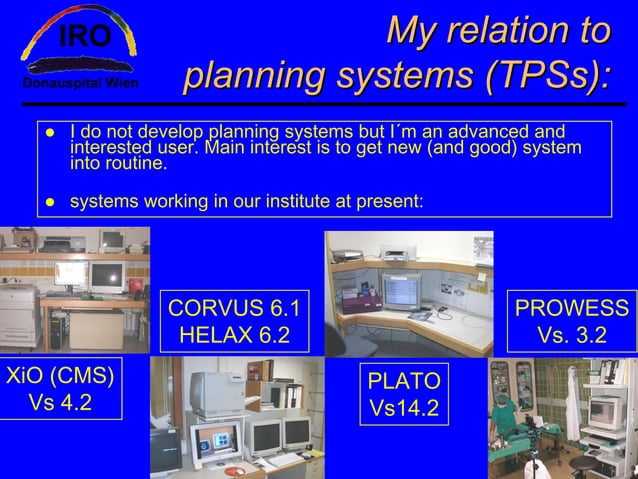 IRO
Donauspital Wien

My relation to planning systems (TPSs):

● I do not develop planning systems but I´m an advanced and interested user. Main interest is to get new (and good) system into routine.

● systems working in our institute at present:

CORVUS 6.1
HELAX 6.2

PROWESS
Vs. 3.2

XiO (CMS)
Vs 4.2

PLATO
Vs14.2